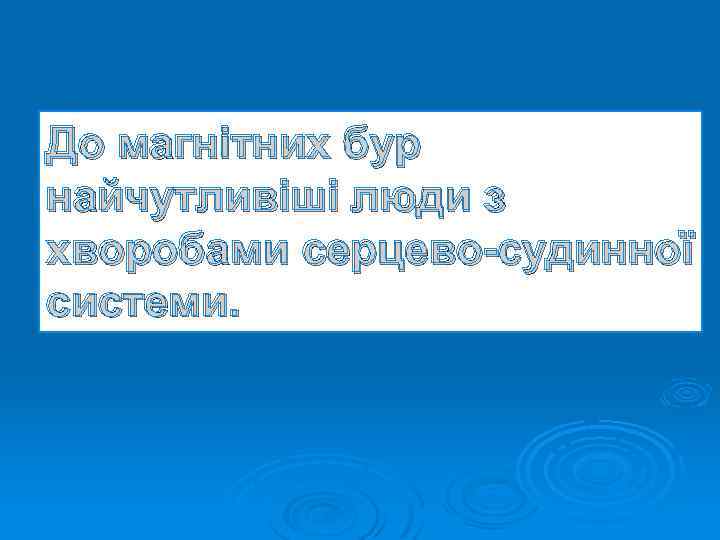 До магнітних бур найчутливіші люди з хворобами серцево-судинної системи.